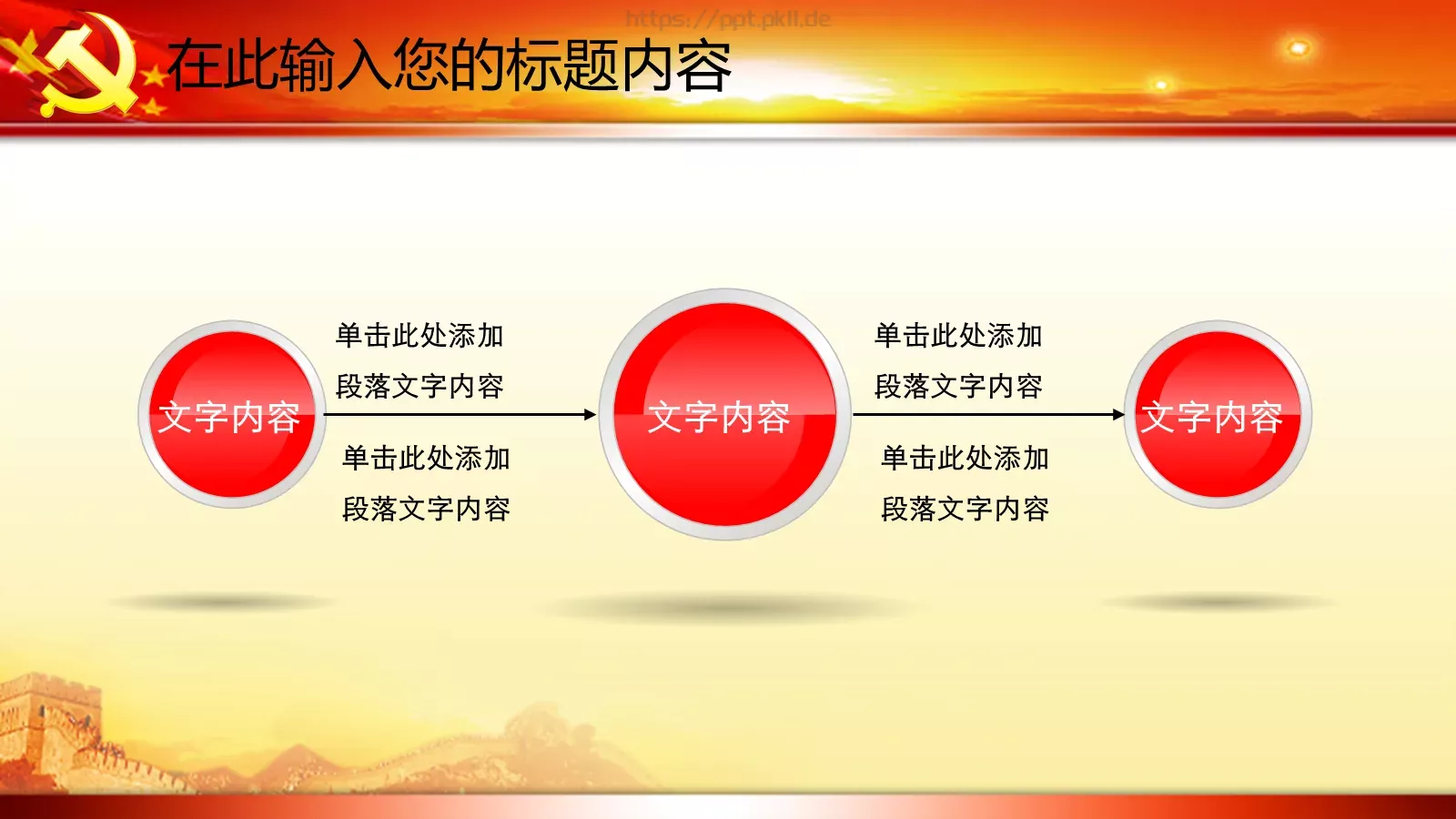 https://ppt.pkll.de

在此输入您的标题内容

文字内容

单击此处添加
段落文字内容

单击此处添加
段落文字内容

文字内容

单击此处添加
段落文字内容

单击此处添加
段落文字内容

文字内容